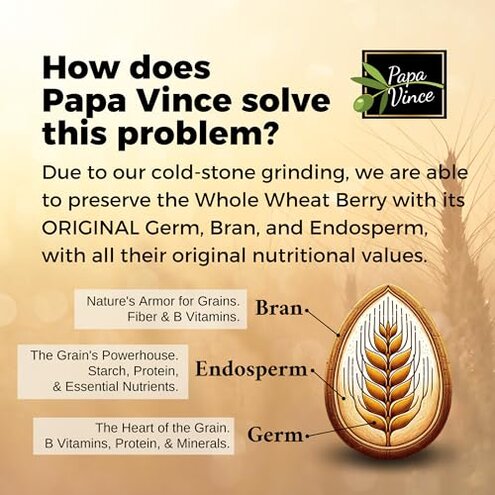 How does Papa Vince solve this problem?

Papa Vince

Due to our cold-stone grinding, we are able to preserve the Whole Wheat Berry with its ORIGINAL Germ, Bran, and Endosperm, with all their original nutritional values.

Nature's Armor for Grains. Fiber & B Vitamins.

Bran

The Grain's Powerhouse. Starch, Protein, & Essential Nutrients.

Endosperm

The Heart of the Grain. B Vitamins, Protein, & Minerals.

Germ